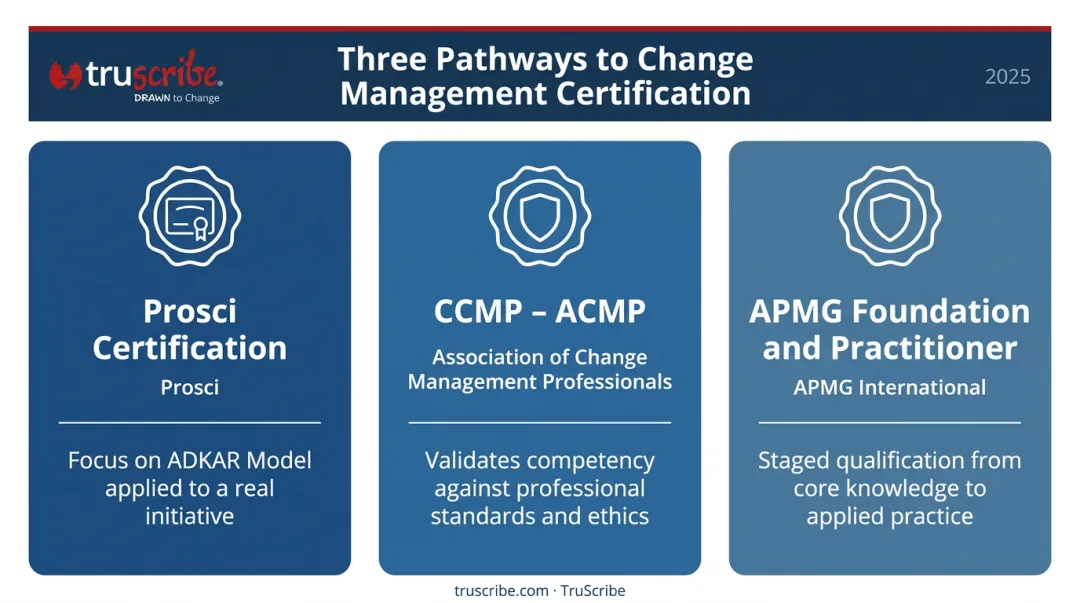 truscribe.
DRAWN to Change

Three Pathways to Change Management Certification

2025

Prosci Certification
Prosci

Focus on ADKAR Model applied to a real initiative

CCMP – ACMP
Association of Change Management Professionals

Validates competency against professional standards and ethics

APMG Foundation and Practitioner
APMG International

Staged qualification from core knowledge to applied practice

truscribe.com · TruScribe